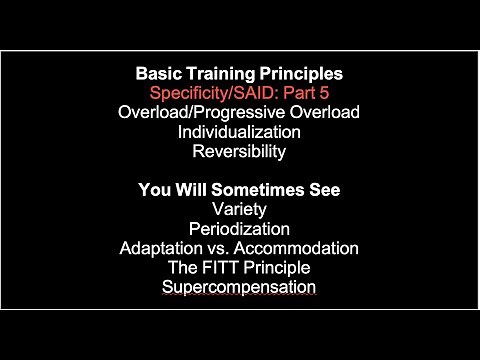 Basic Training Principles
Specificity/SAID: Part 5
Overload/Progressive Overload
Individualization
Reversibility

You Will Sometimes See
Variety
Periodization
Adaptation vs. Accommodation
The FITT Principle
Supercompensation